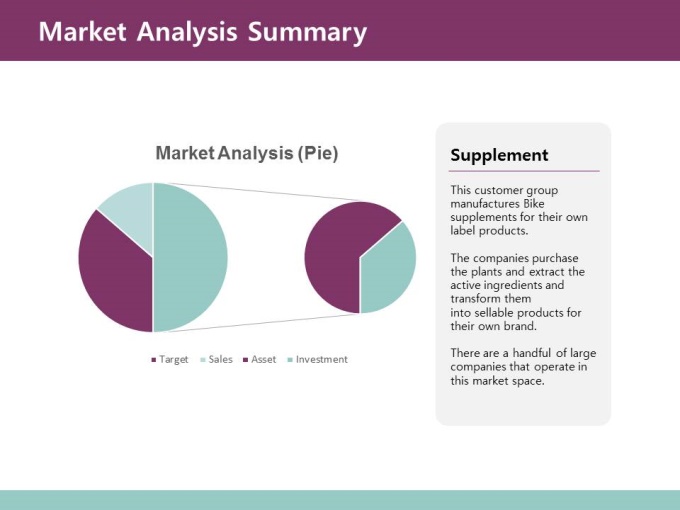 Market Analysis Summary

Market Analysis (Pie)

Target Sales Asset Investment

Supplement

This customer group manufactures Bike supplements for their own label products.

The companies purchase the plants and extract the active ingredients and transform them into sellable products for their own brand.

There are a handful of large companies that operate in this market space.